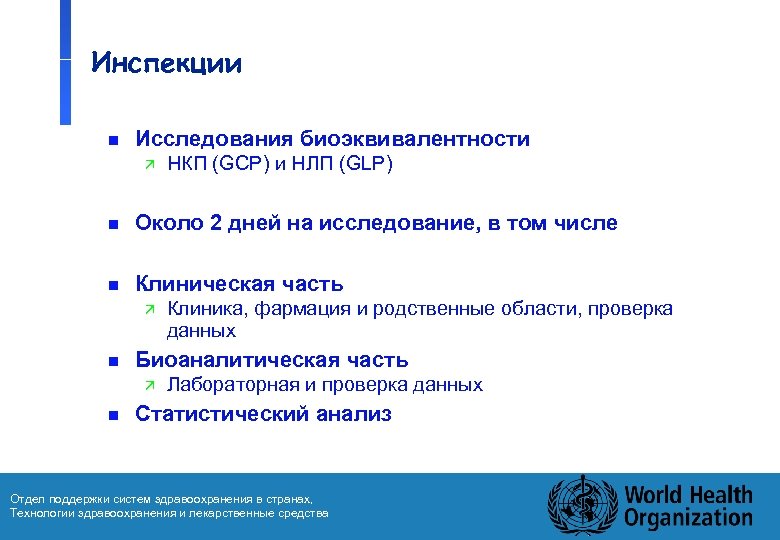 Инспекции

Исследования биоэквивалентности
НКП (GCP) и НЛП (GLP)

Около 2 дней на исследование, в том числе

Клиническая часть
Клиника, фармация и родственные области, проверка данных

Биоаналитическая часть
Лабораторная и проверка данных

Статистический анализ

Отдел поддержки систем здравоохранения в странах,
Технологии здравоохранения и лекарственные средства

World Health Organization